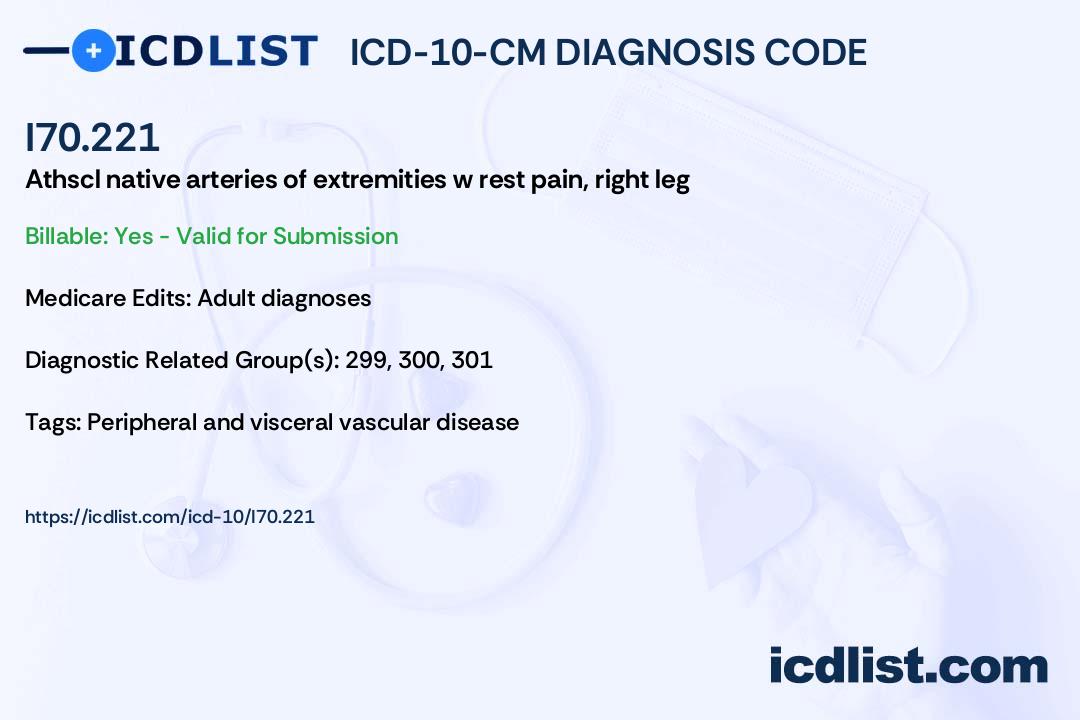 ICDLIST ICD-10-CM DIAGNOSIS CODE

I70.221

Athscl native arteries of extremities w rest pain, right leg

Billable: Yes - Valid for Submission

Medicare Edits: Adult diagnoses

Diagnostic Related Group(s): 299, 300, 301

Tags: Peripheral and visceral vascular disease

https://icdlist.com/icd-10/I70.221

icdlist.com